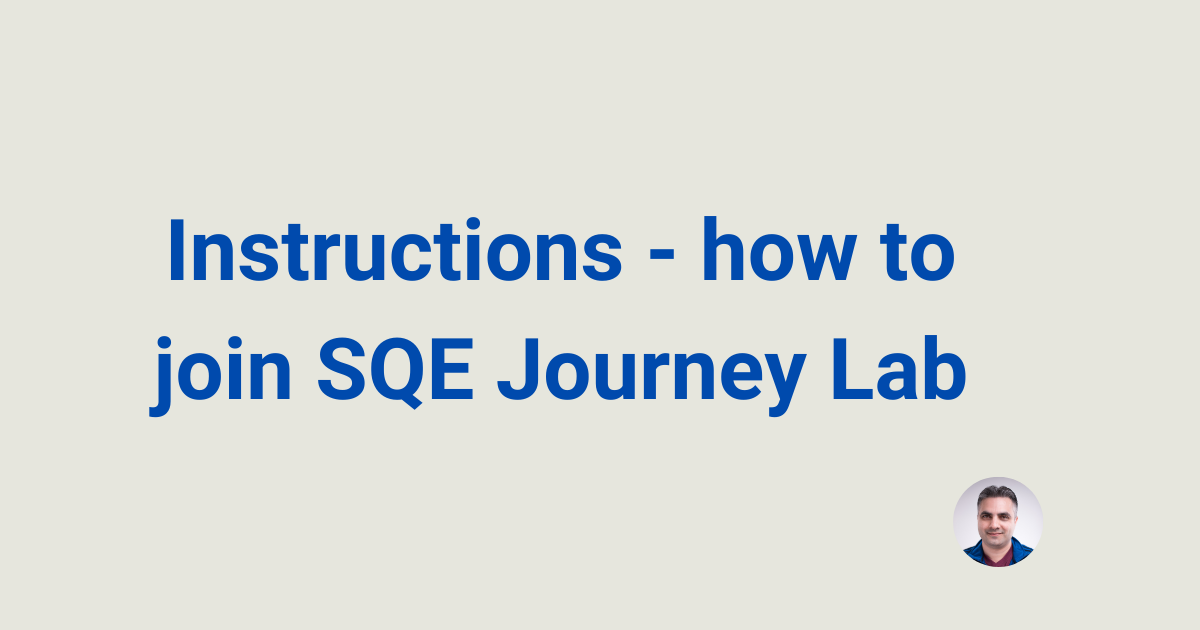 Instructions - how to join SQE Journey Lab